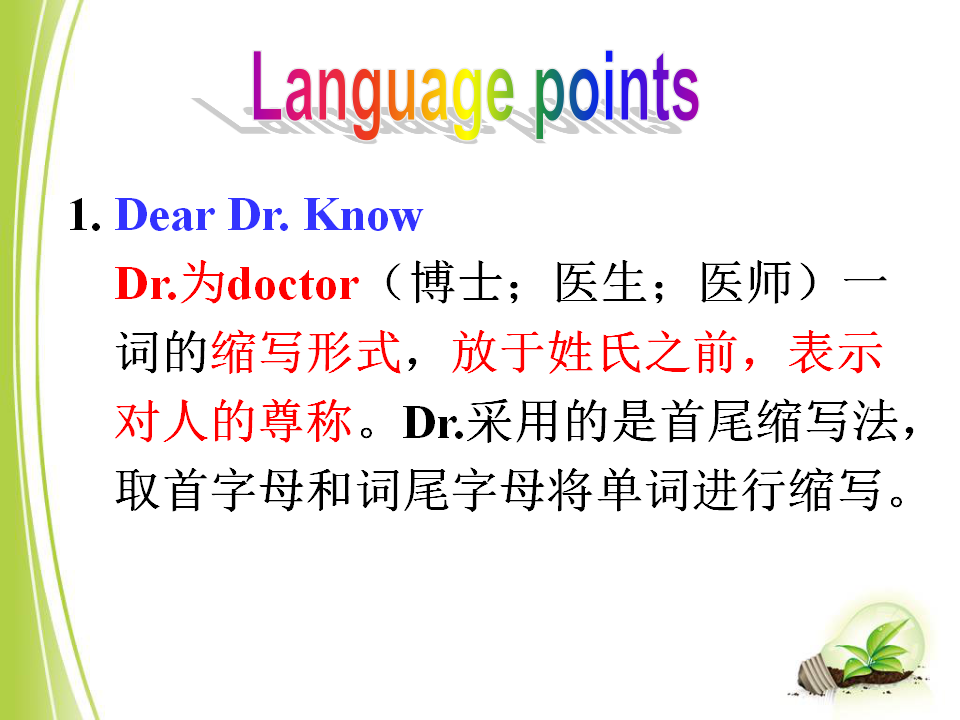 Language points

1. Dear Dr. Know

Dr.为doctor（博士；医生；医师）一词的缩写形式，放于姓氏之前，表示对人的尊称。Dr.采用的是首尾缩写法，取首字母和词尾字母将单词进行缩写。